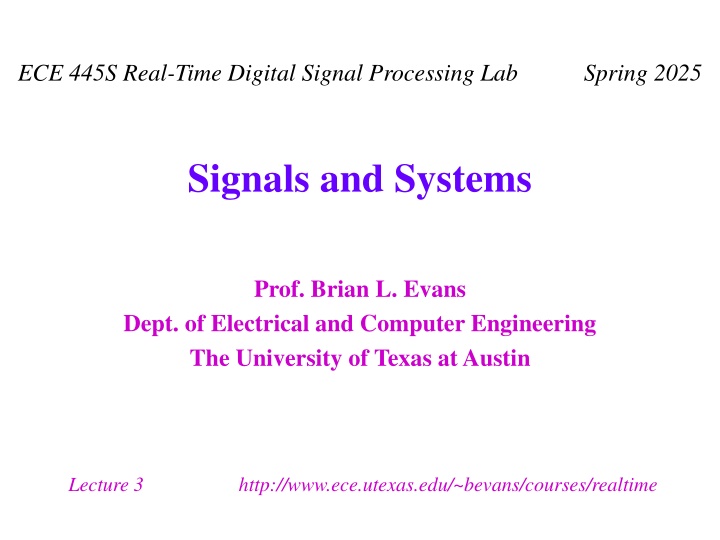 ECE 445S Real-Time Digital Signal Processing Lab Spring 2025

Signals and Systems

Prof. Brian L. Evans
Dept. of Electrical and Computer Engineering
The University of Texas at Austin

Lecture 3 http://www.ece.utexas.edu/~bevans/courses/realtime